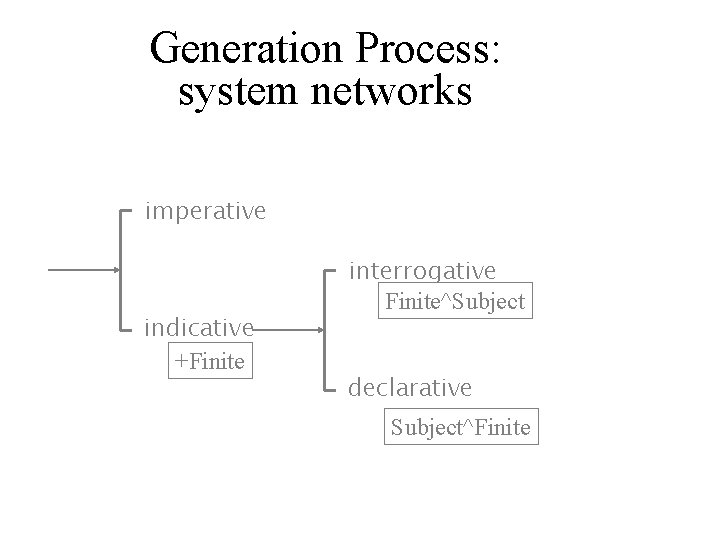 Generation Process: system networks

imperative

indicative

+Finite

interrogative

Finite^Subject

declarative

Subject^Finite